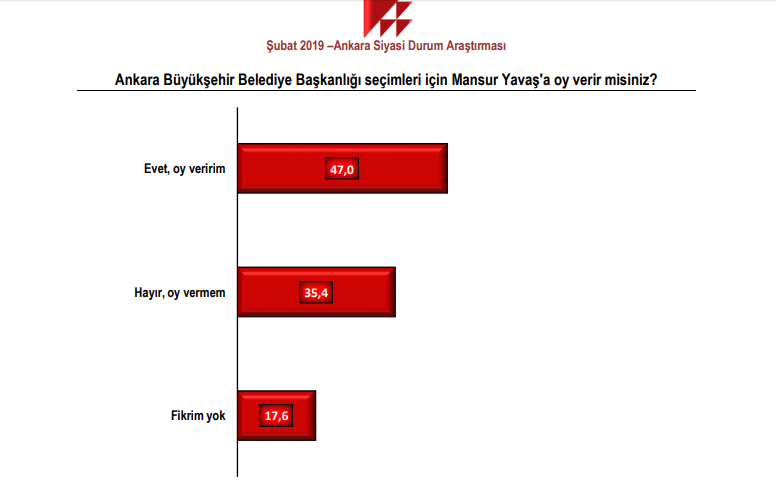 Şubat 2019 –Ankara Siyasi Durum Araştırması

Ankara Büyükşehir Belediye Başkanlığı seçimleri için Mansur Yavaş'a oy verir misiniz?

Evet, oy veririm
47,0

Hayır, oy vermem
35,4

Fikrim yok
17,6